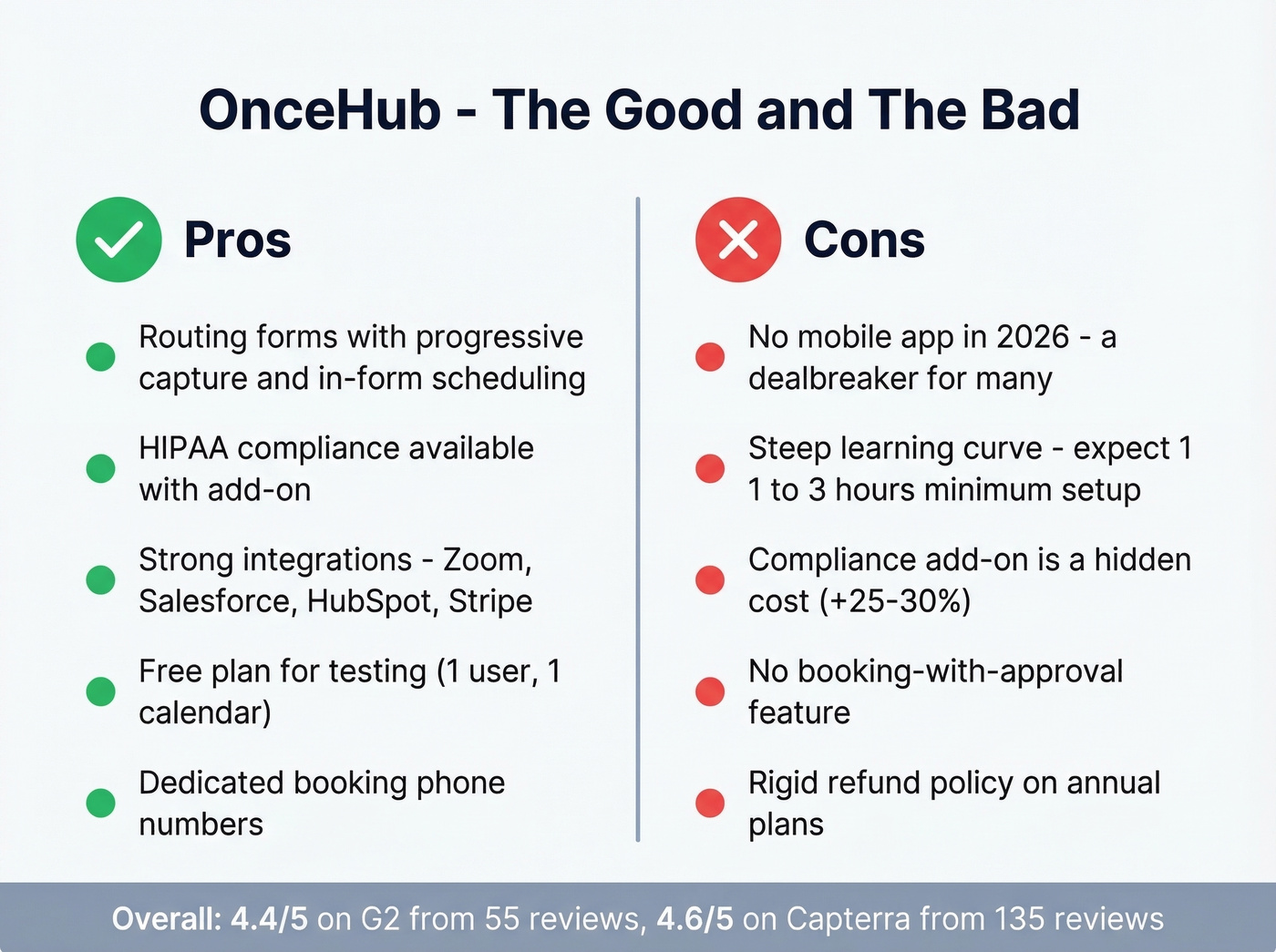 OnceHub - The Good and The Bad

Pros

Routing forms with progressive capture and in-form scheduling

HIPAA compliance available with add-on

Strong integrations - Zoom, Salesforce, HubSpot, Stripe

Free plan for testing (1 user, 1 calendar)

Dedicated booking phone numbers

Cons

No mobile app in 2026 - a dealbreaker for many

Steep learning curve - expect 1 1 to 3 hours minimum setup

Compliance add-on is a hidden cost (+25-30%)

No booking-with-approval feature

Rigid refund policy on annual plans

Overall: 4.4/5 on G2 from 55 reviews, 4.6/5 on Capterra from 135 reviews